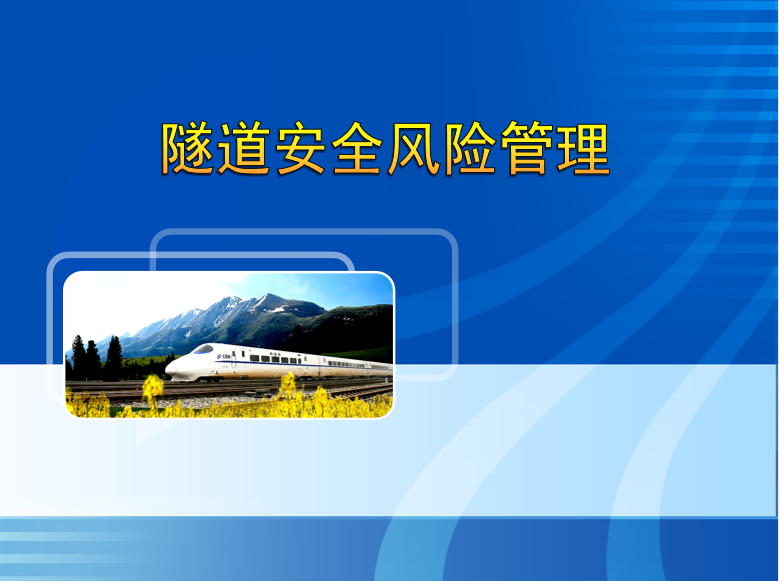 隧道安全风险管理